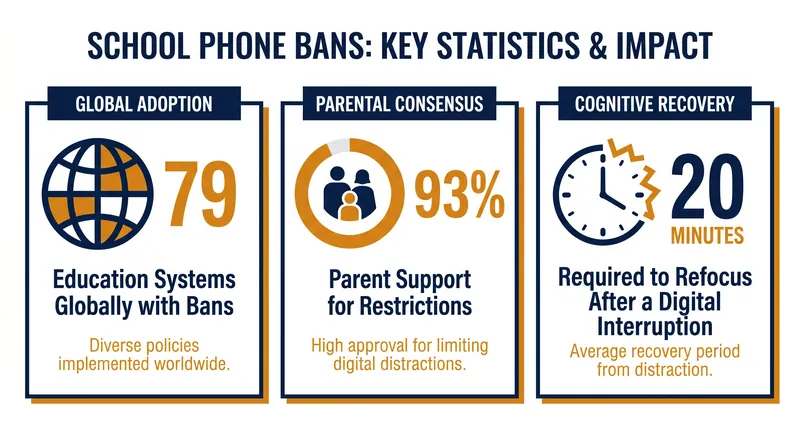 SCHOOL PHONE BANS: KEY STATISTICS & IMPACT

GLOBAL ADOPTION

79

Education Systems Globally with Bans

Diverse policies implemented worldwide.

PARENTAL CONSENSUS

93%

Parent Support for Restrictions

High approval for limiting digital distractions.

COGNITIVE RECOVERY

20

MINUTES

Required to Refocus After a Digital Interruption

Average recovery period from distraction.